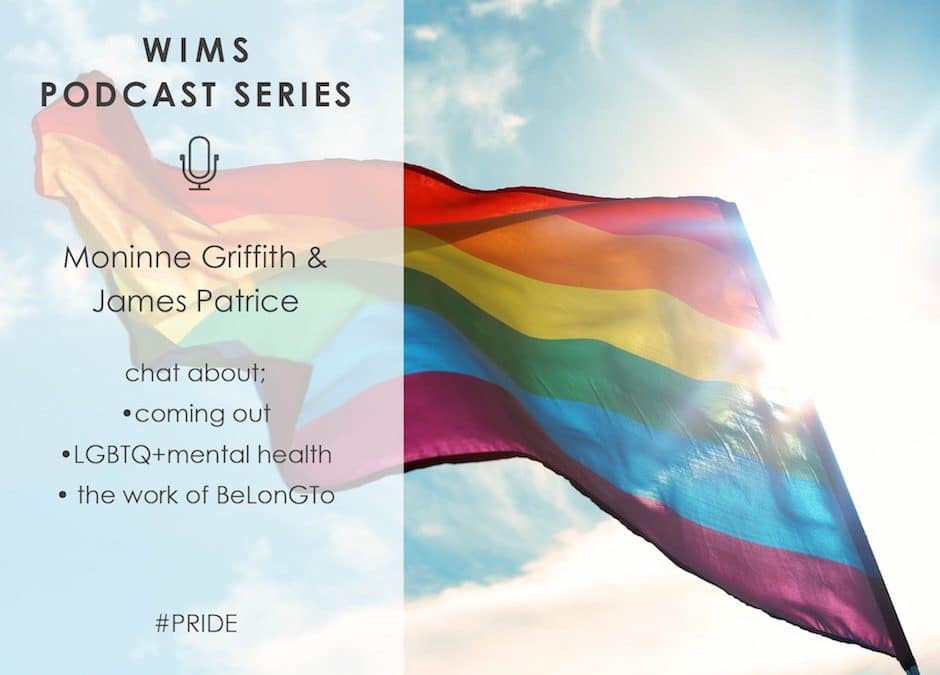 WIMS
PODCAST SERIES

Moninne Griffith &
James Patrice

chat about;
•coming out
•LGBTQ+mental health
• the work of BeLonGTo

#PRIDE